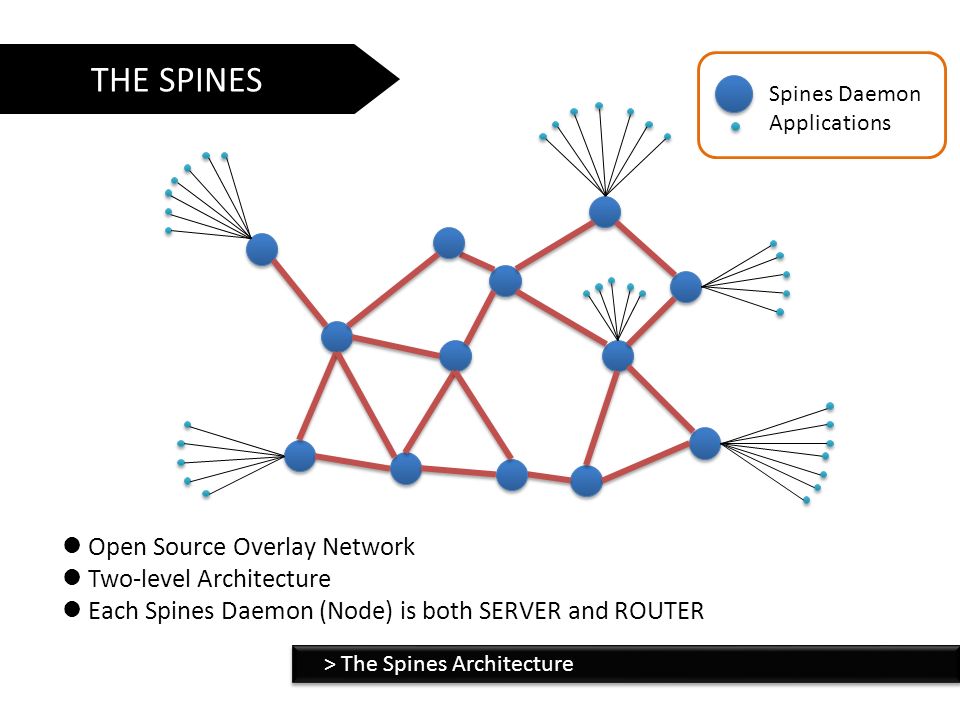 THE SPINES

Spines Daemon
Applications

● Open Source Overlay Network
● Two-level Architecture
● Each Spines Daemon (Node) is both SERVER and ROUTER

> The Spines Architecture